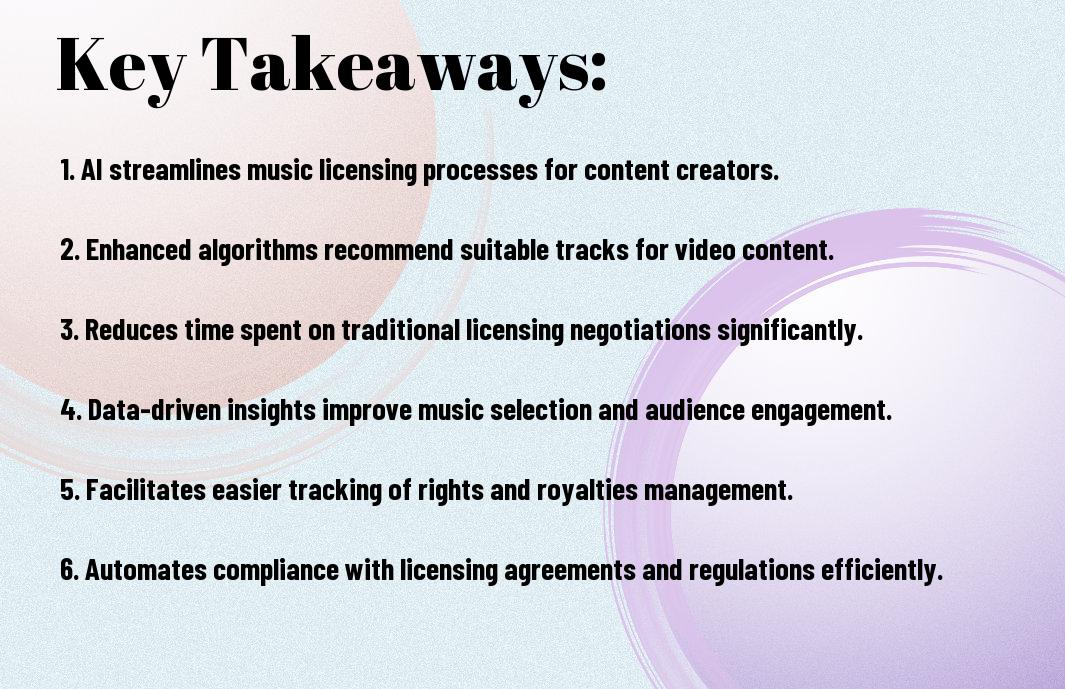 Key Takeaways:

1. AI streamlines music licensing processes for content creators.

2. Enhanced algorithms recommend suitable tracks for video content.

3. Reduces time spent on traditional licensing negotiations significantly.

4. Data-driven insights improve music selection and audience engagement.

5. Facilitates easier tracking of rights and royalties management.

6. Automates compliance with licensing agreements and regulations efficiently.